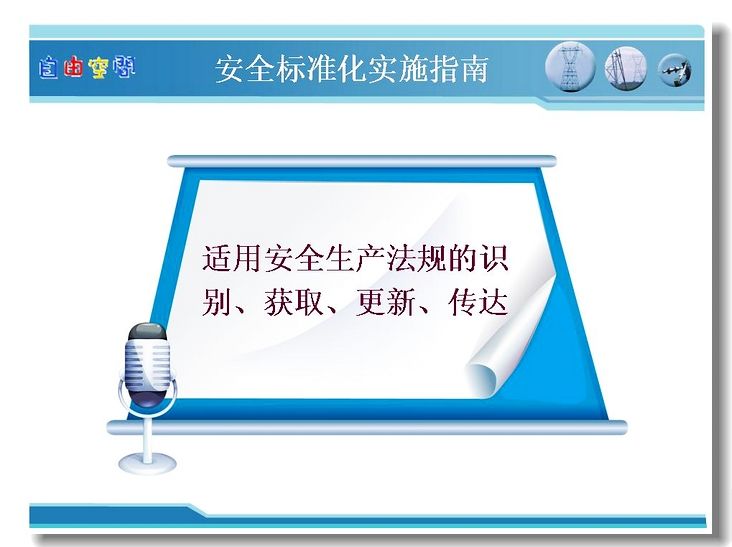 自由空间

安全标准化实施指南

适用安全生产法规的识别、获取、更新、传达